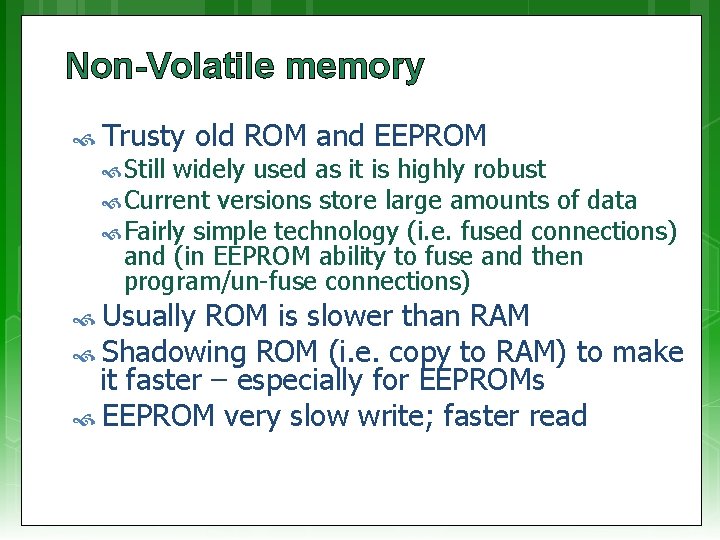 Non-Volatile memory

Trusty old ROM and EEPROM
Still widely used as it is highly robust
Current versions store large amounts of data
Fairly simple technology (i.e. fused connections) and (in EEPROM ability to fuse and then program/un-fuse connections)
Usually ROM is slower than RAM
Shadowing ROM (i.e. copy to RAM) to make it faster – especially for EEPROMs
EEPROM very slow write; faster read